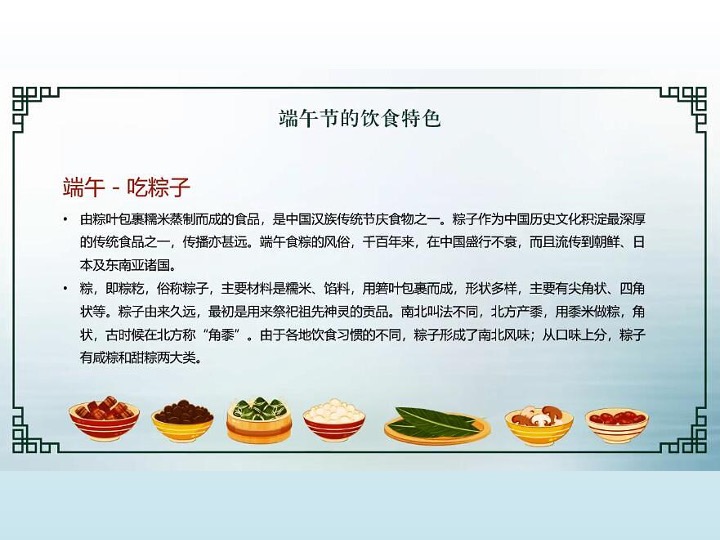 端午节的饮食特色

端午 - 吃粽子

• 由粽叶包裹糯米蒸制而成的食品，是中国汉族传统节庆食物之一。粽子作为中国历史文化积淀最深厚的传统食品之一，传播亦甚远。端午食粽的风俗，千百年来，在中国盛行不衰，而且流传到朝鲜、日本及东南亚诸国。

• 粽，即粽籺，俗称粽子，主要材料是糯米、馅料，用箬叶包裹而成，形状多样，主要有尖角状、四角状等。粽子由来久远，最初是用来祭祀祖先神灵的贡品。南北叫法不同，北方产黍，用黍米做粽，角状，古时候在北方称“角黍”。由于各地饮食习惯的不同，粽子形成了南北风味；从口味上分，粽子有咸粽和甜粽两大类。